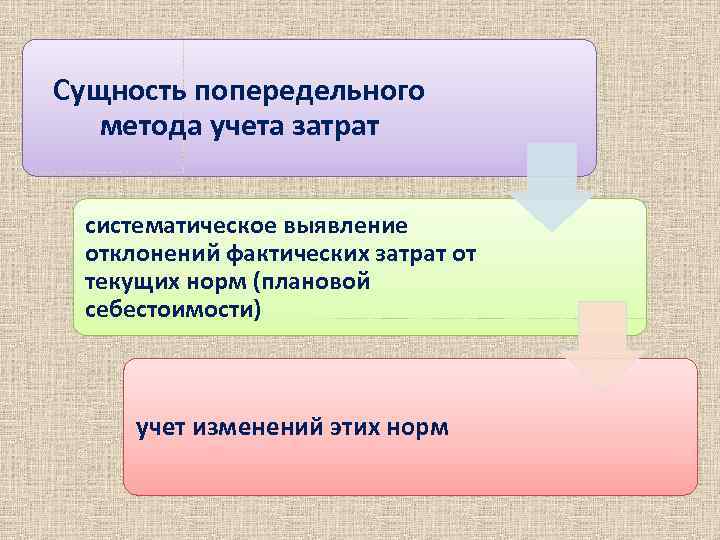 Сущность попередельного метода учета затрат

систематическое выявление отклонений фактических затрат от текущих норм (плановой себестоимости)

учет изменений этих норм